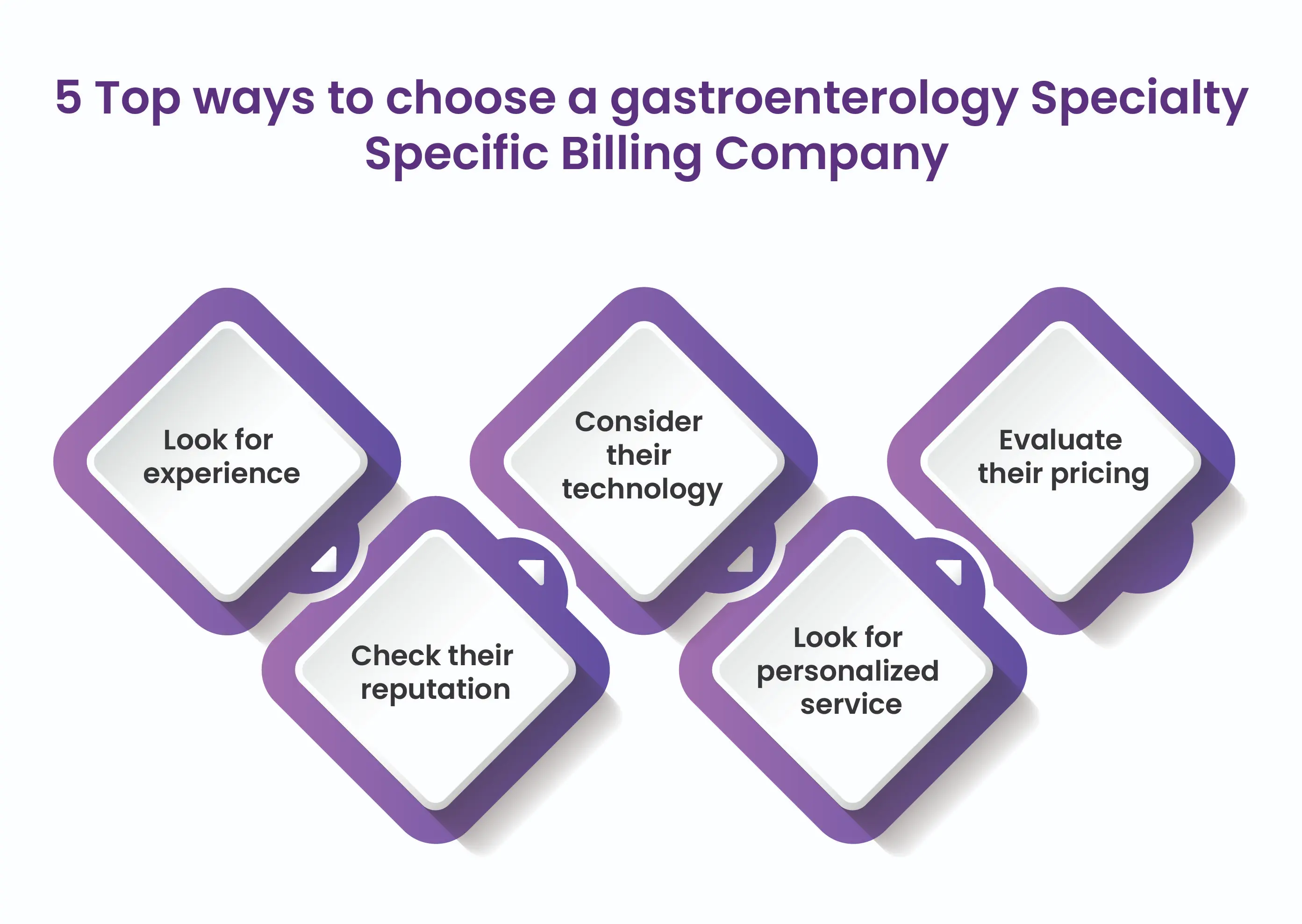 5 Top ways to choose a gastroenterology Specialty Specific Billing Company

Look for experience

Check their reputation

Consider their technology

Look for personalized service

Evaluate their pricing